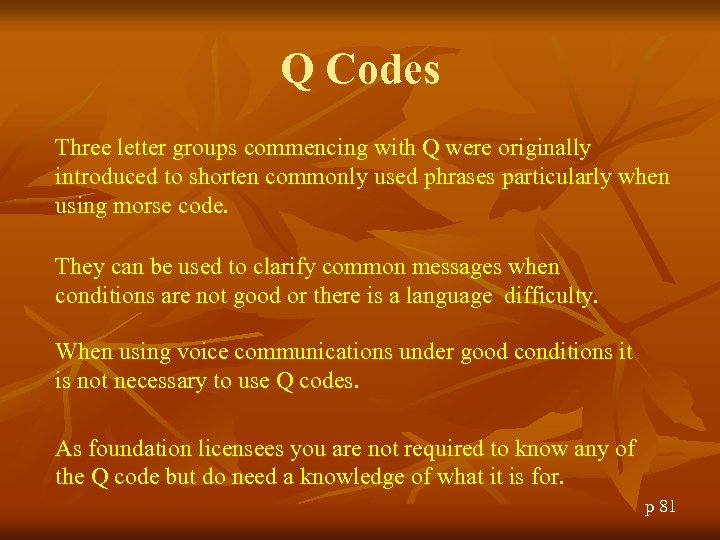 Q Codes

Three letter groups commencing with Q were originally introduced to shorten commonly used phrases particularly when using morse code.

They can be used to clarify common messages when conditions are not good or there is a language difficulty.

When using voice communications under good conditions it is not necessary to use Q codes.

As foundation licensees you are not required to know any of the Q code but do need a knowledge of what it is for.

p 81